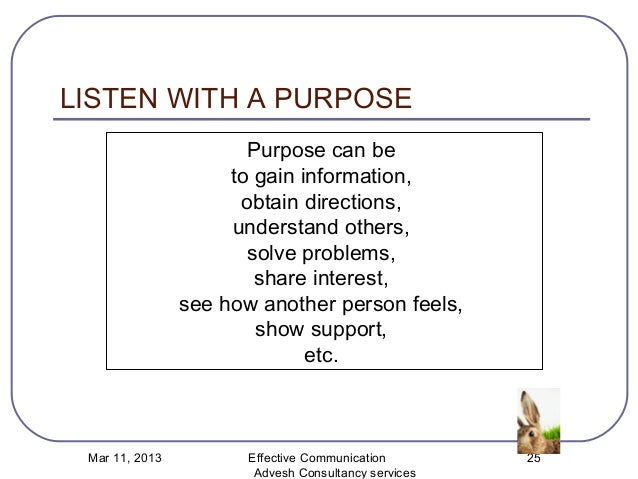 LISTEN WITH A PURPOSE

Purpose can be
to gain information,
obtain directions,
understand others,
solve problems,
share interest,
see how another person feels,
show support,
etc.

Mar 11, 2013

Effective Communication
Advesh Consultancy services

25